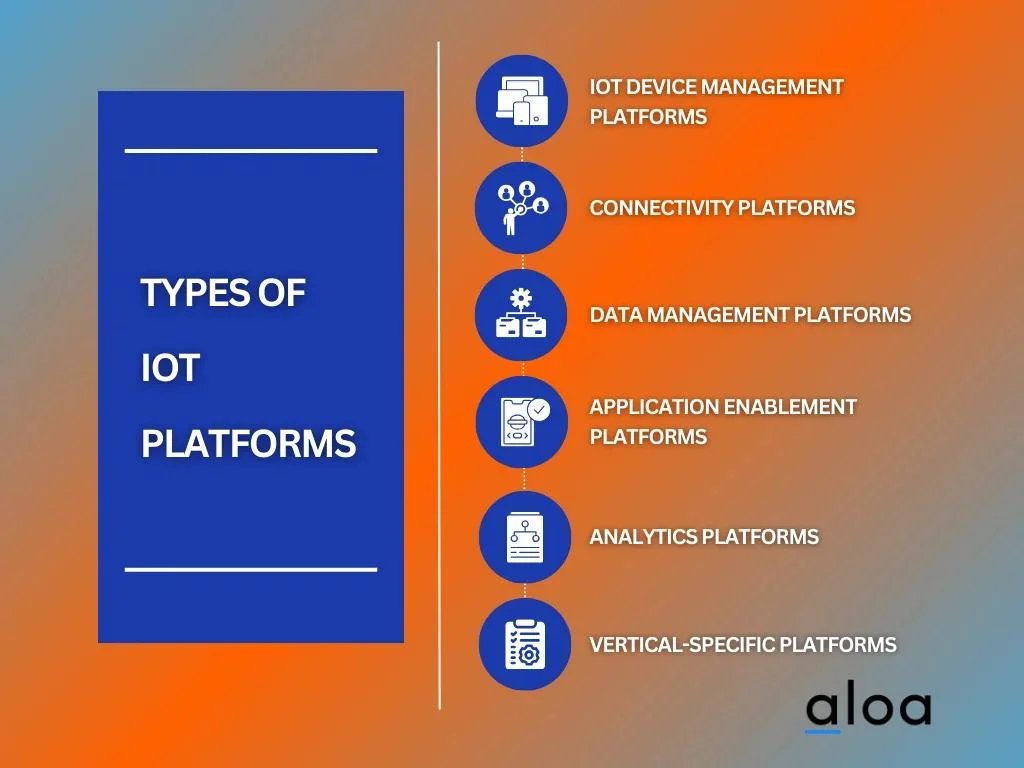 TYPES OF
IOT
PLATFORMS

IOT DEVICE MANAGEMENT PLATFORMS

CONNECTIVITY PLATFORMS

DATA MANAGEMENT PLATFORMS

APPLICATION ENABLEMENT PLATFORMS

ANALYTICS PLATFORMS

VERTICAL-SPECIFIC PLATFORMS

aloa